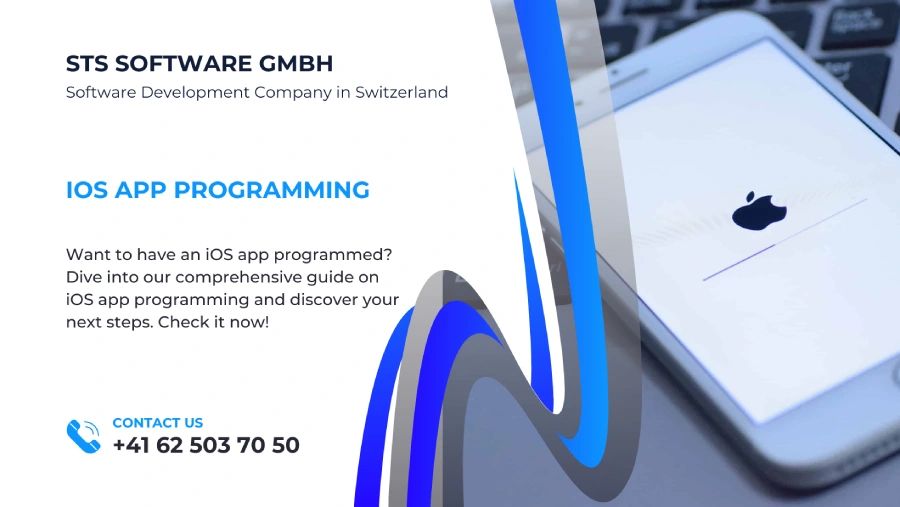 STS SOFTWARE GMBH
Software Development Company in Switzerland

IOS APP PROGRAMMING

Want to have an iOS app programmed? Dive into our comprehensive guide on iOS app programming and discover your next steps. Check it now!

CONTACT US
+41 62 503 70 50